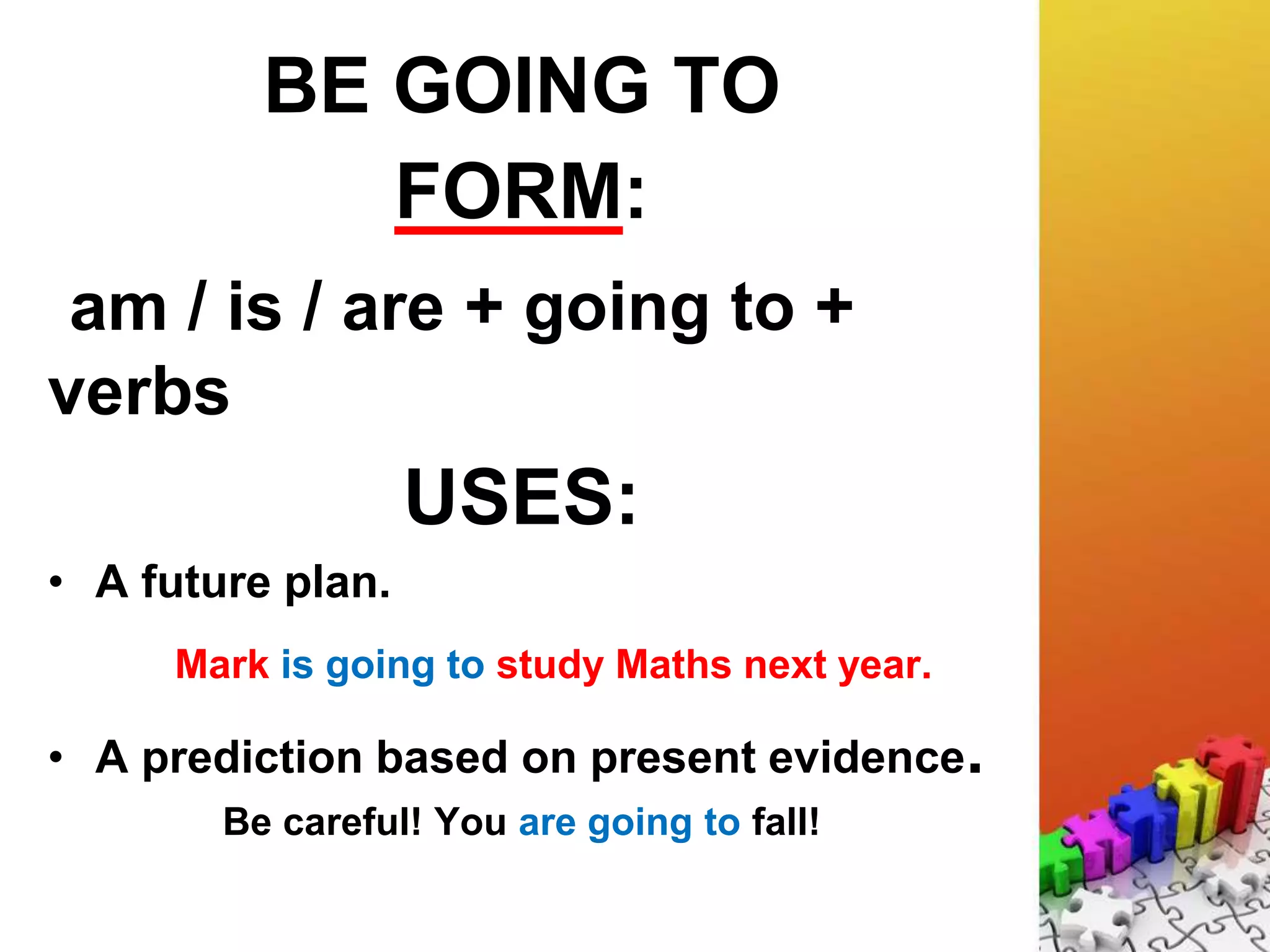 BE GOING TO

FORM:

am / is / are + going to + verbs

USES:

• A future plan.

Mark is going to study Maths next year.

• A prediction based on present evidence.

Be careful! You are going to fall!